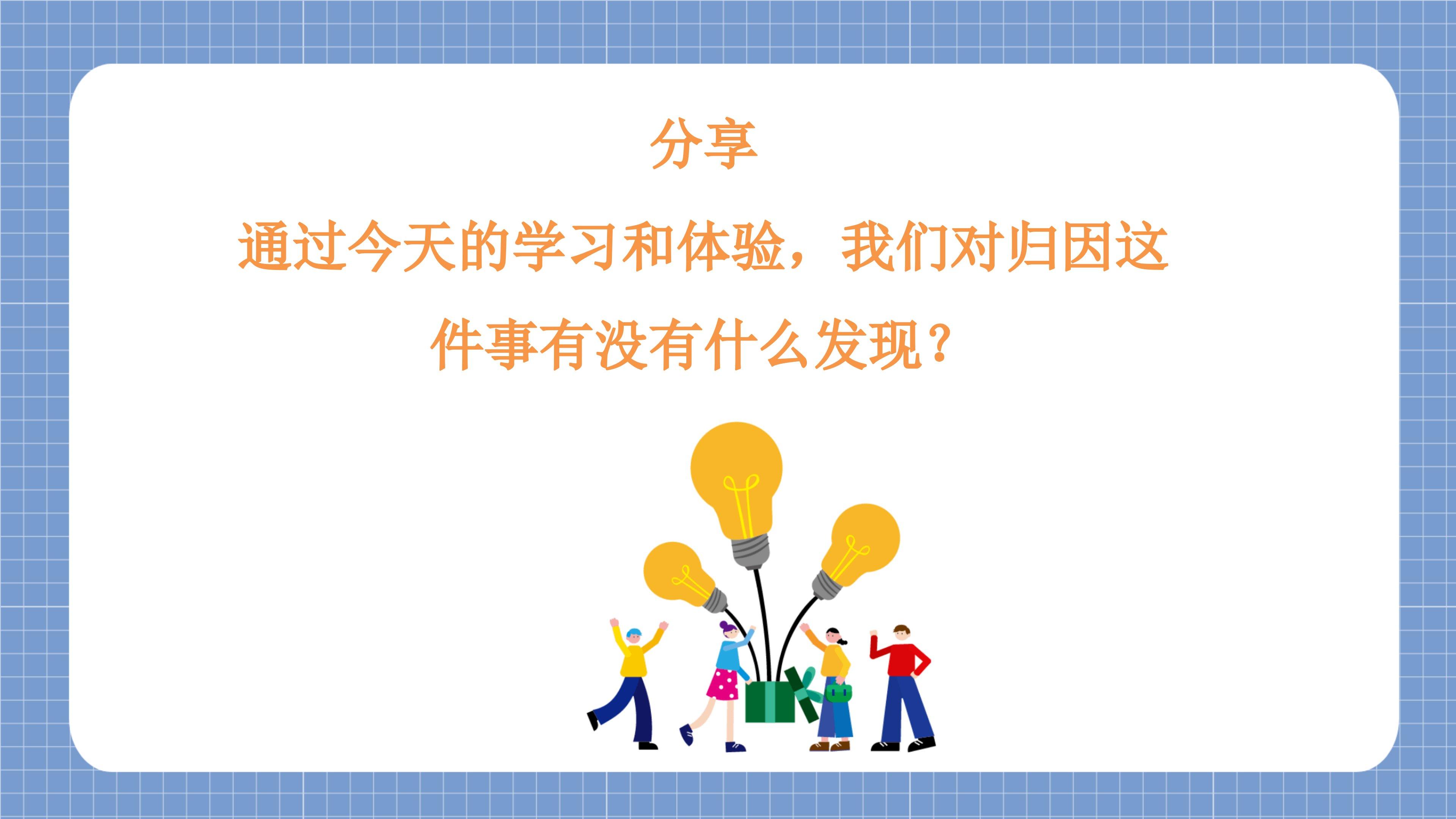 分享

通过今天的学习和体验，我们对归因这件事有没有什么发现？